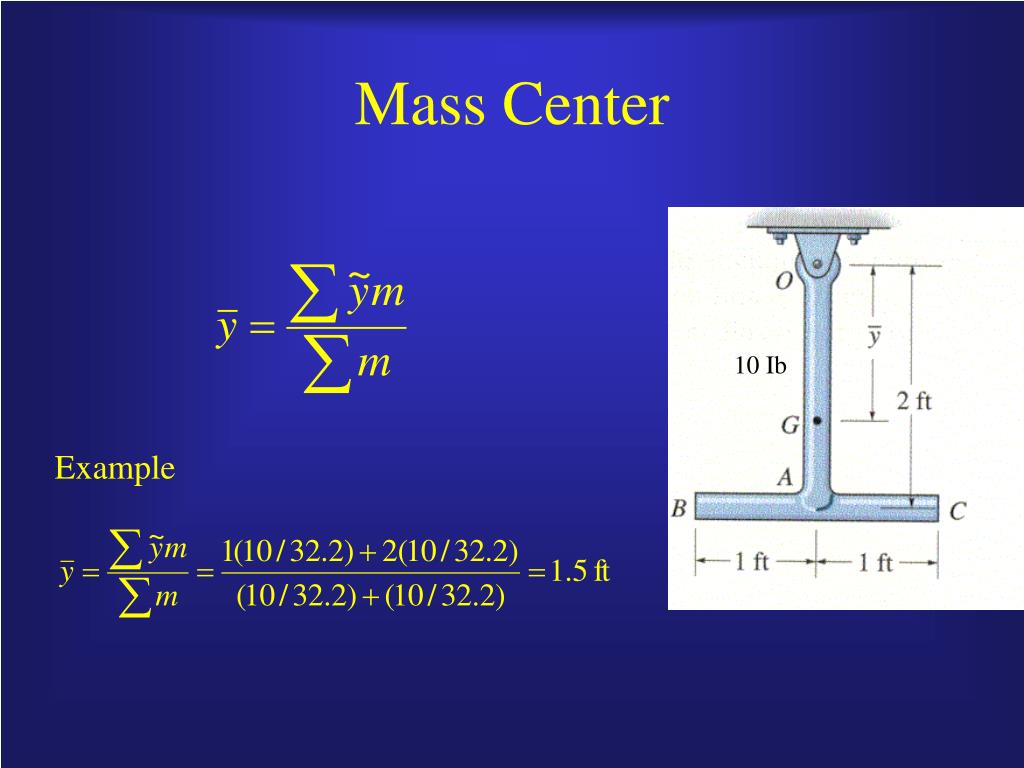 Mass Center

$\bar{y} = \frac{\sum \tilde{y}m}{\sum m}$

Example

$\bar{y} = \frac{\sum \tilde{y}m}{\sum m} = \frac{1(10/32.2) + 2(10/32.2)}{(10/32.2) + (10/32.2)} = 1.5 \text{ ft}$

O

$\bar{y}$

10 Ib

2 ft

G

A

B

C

1 ft

1 ft